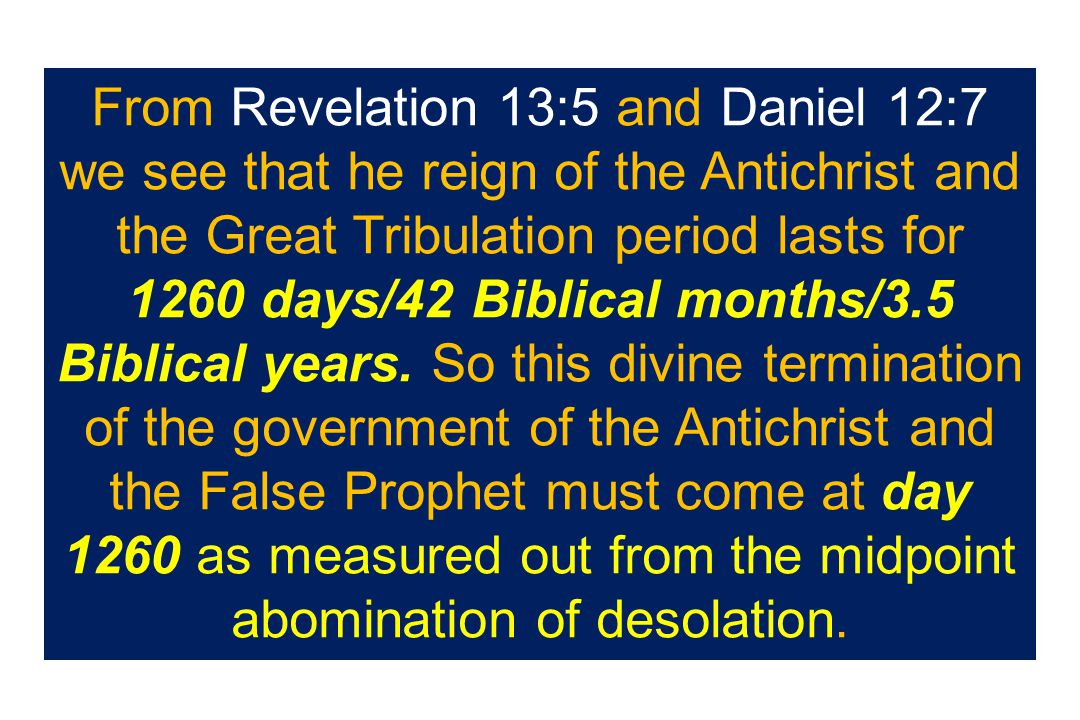 From Revelation 13:5 and Daniel 12:7 we see that he reign of the Antichrist and the Great Tribulation period lasts for 1260 days/42 Biblical months/3.5 Biblical years. So this divine termination of the government of the Antichrist and the False Prophet must come at day 1260 as measured out from the midpoint abomination of desolation.